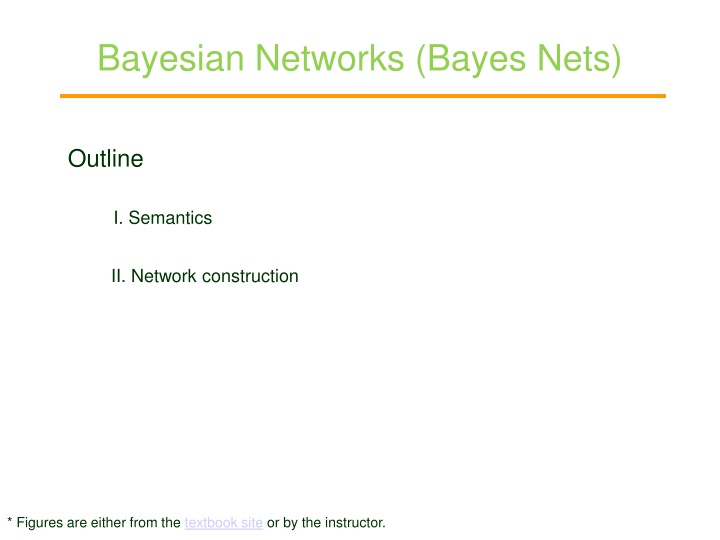 Bayesian Networks (Bayes Nets)

Outline

I. Semantics

II. Network construction

* Figures are either from the textbook site or by the instructor.